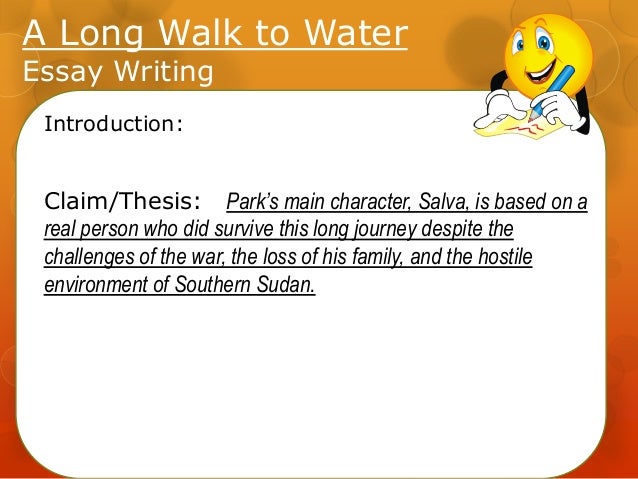 A Long Walk to Water
Essay Writing

Introduction:

Claim/Thesis: Park's main character, Salva, is based on a real person who did survive this long journey despite the challenges of the war, the loss of his family, and the hostile environment of Southern Sudan.